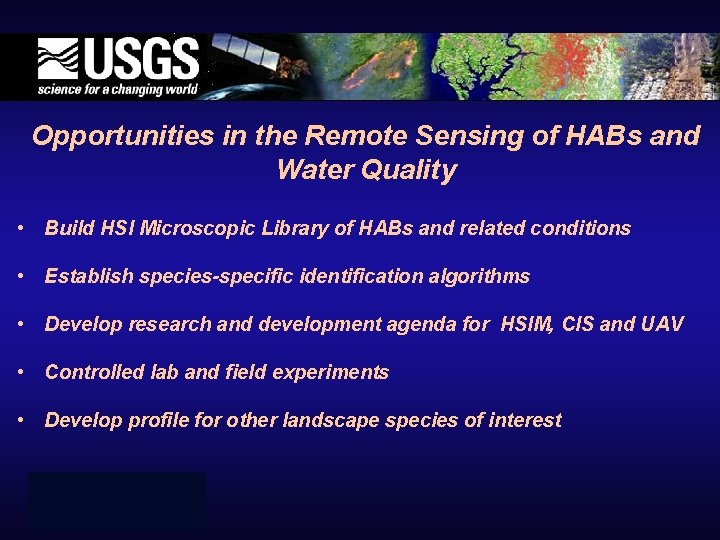 USGS
science for a changing world

Opportunities in the Remote Sensing of HABs and Water Quality

• Build HSI Microscopic Library of HABs and related conditions

• Establish species-specific identification algorithms

• Develop research and development agenda for HSIM, CIS and UAV

• Controlled lab and field experiments

• Develop profile for other landscape species of interest